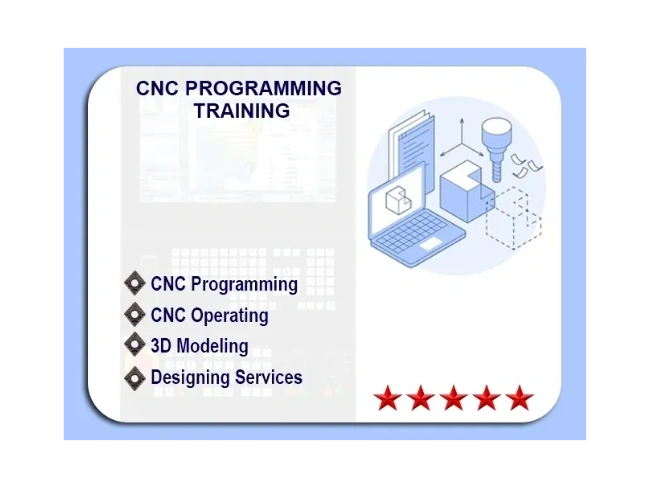 CNC PROGRAMMING TRAINING

CNC Programming
CNC Operating
3D Modeling
Designing Services